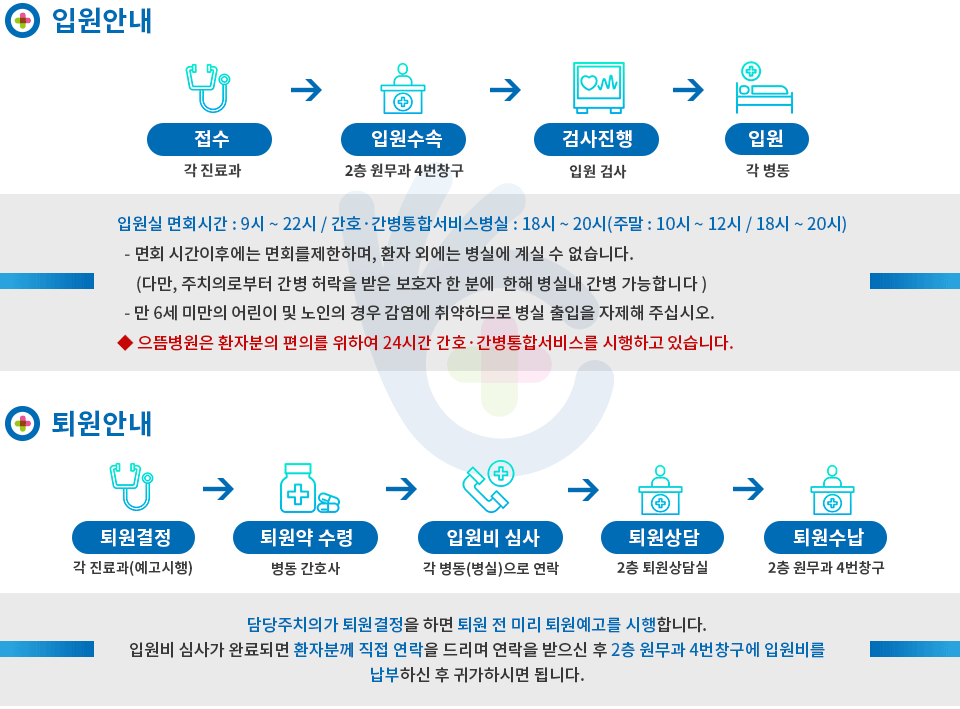 입원안내

접수
각 진료과

입원수속
2층 원무과 4번창구

검사진행
입원 검사

입원
각 병동

입원실 면회시간 : 9시 ~ 22시 / 간호·간병통합서비스병실 : 18시 ~ 20시(주말 : 10시 ~ 12시 / 18시 ~ 20시)
- 면회 시간이후에는 면회를제한하며, 환자 외에는 병실에 계실 수 없습니다.
(다만, 주치의로부터 간병 허락을 받은 보호자 한 분에 한해 병실내 간병 가능합니다 )
- 만 6세 미만의 어린이 및 노인의 경우 감염에 취약하므로 병실 출입을 자제해 주십시오.
◆ 으뜸병원은 환자분의 편의를 위하여 24시간 간호·간병통합서비스를 시행하고 있습니다.

퇴원안내

퇴원결정
각 진료과(예고시행)

퇴원약 수령
병동 간호사

입원비 심사
각 병동(병실)으로 연락

퇴원상담
2층 퇴원상담실

퇴원수납
2층 원무과 4번창구

담당주치의가 퇴원결정을 하면 퇴원 전 미리 퇴원예고를 시행합니다.
입원비 심사가 완료되면 환자분께 직접 연락을 드리며 연락을 받으신 후 2층 원무과 4번창구에 입원비를 납부하신 후 귀가하시면 됩니다.